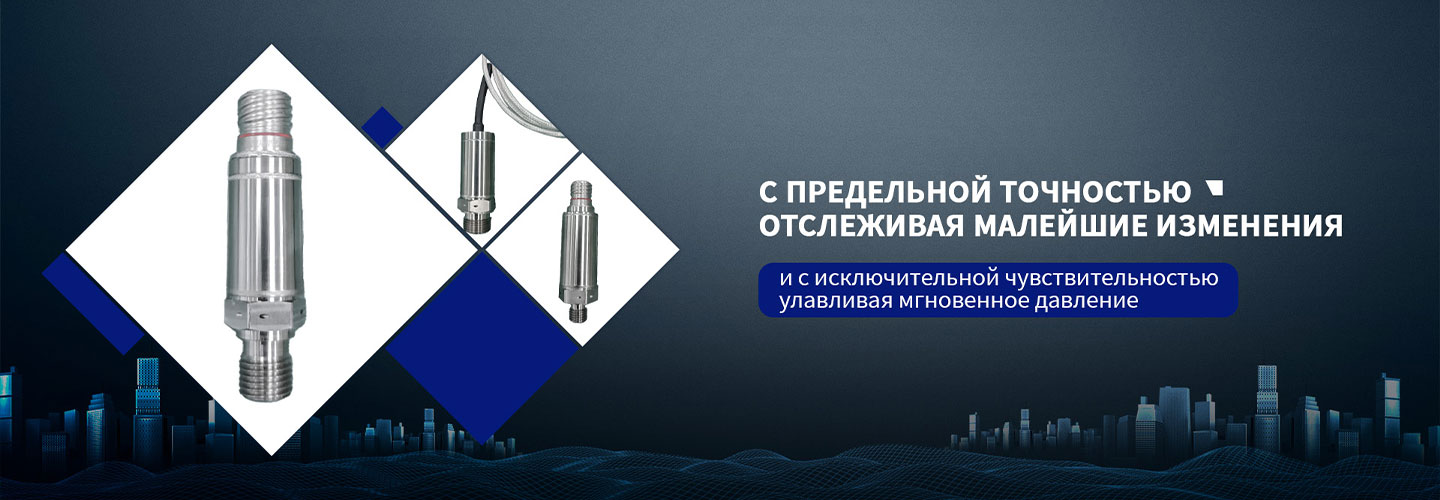 С ПРЕДЕЛЬНОЙ ТОЧНОСТЬЮ
ОТСЛЕЖИВАЯ МАЛЕЙШИЕ ИЗМЕНЕНИЯ

и с исключительной чувствительностью
улавливая мгновенное давление